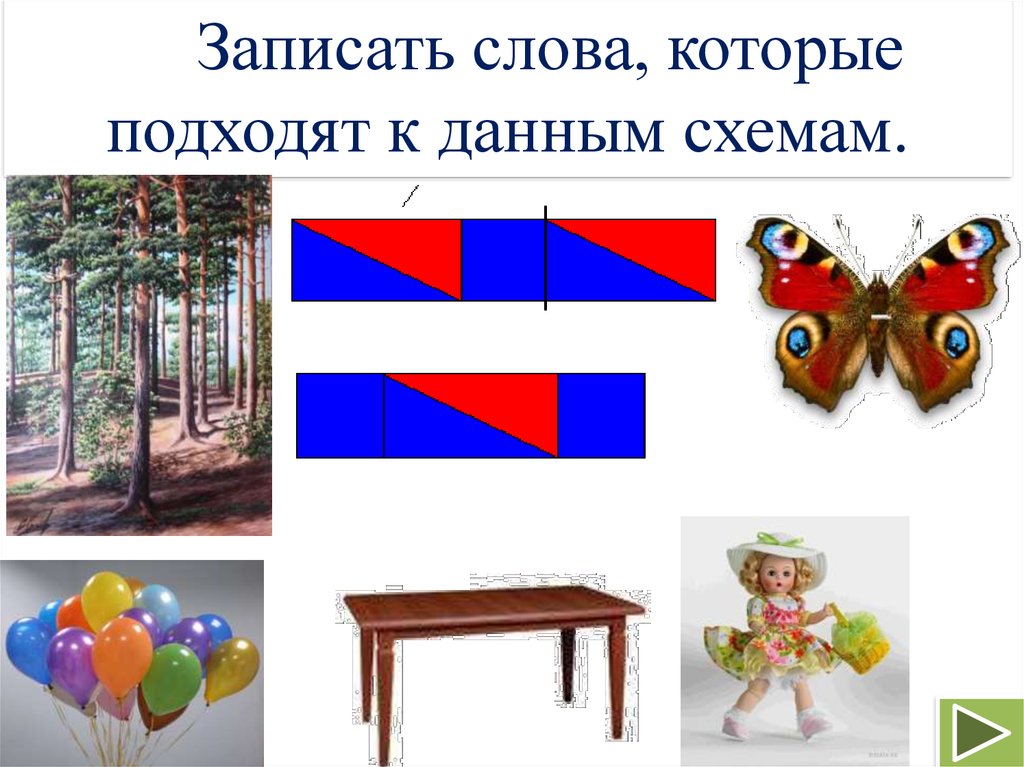 Записать слова, которые подходят к данным схемам.